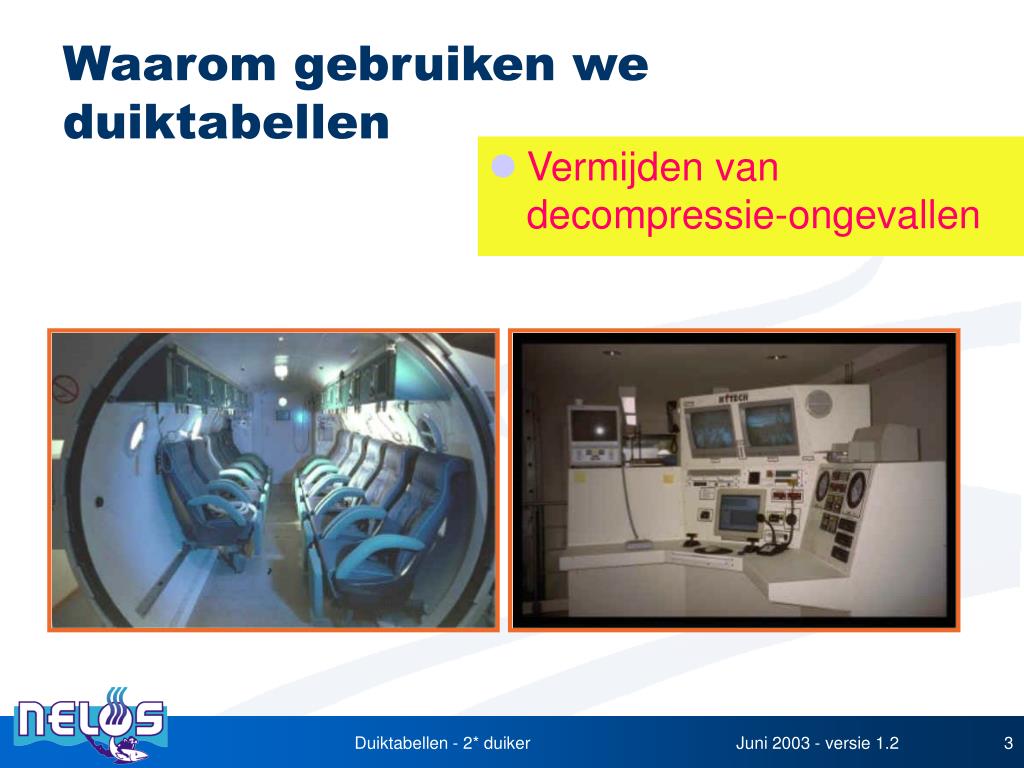 Waarom gebruiken we duiktabellen

Vermijden van decompressie-ongevallen

HYTECH

NELOS

Duiktabellen - 2* duiker

Juni 2003 - versie 1.2

3